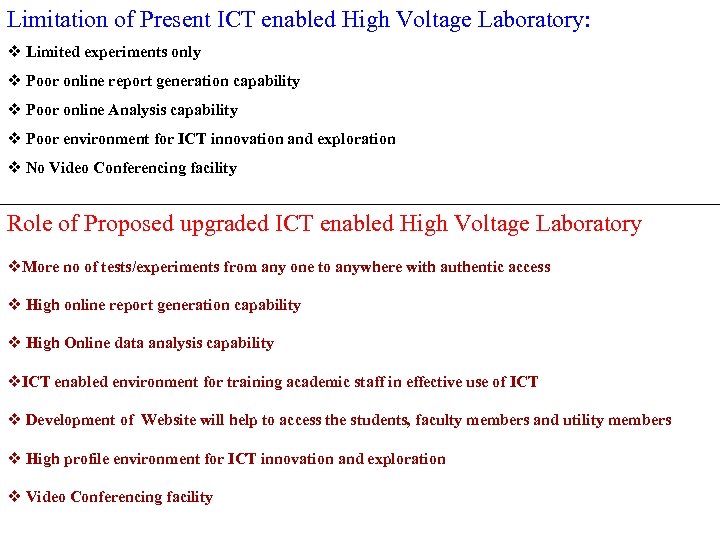 Limitation of Present ICT enabled High Voltage Laboratory:

❖ Limited experiments only

❖ Poor online report generation capability

❖ Poor online Analysis capability

❖ Poor environment for ICT innovation and exploration

❖ No Video Conferencing facility

Role of Proposed upgraded ICT enabled High Voltage Laboratory

❖More no of tests/experiments from any one to anywhere with authentic access

❖ High online report generation capability

❖ High Online data analysis capability

❖ICT enabled environment for training academic staff in effective use of ICT

❖ Development of Website will help to access the students, faculty members and utility members

❖ High profile environment for ICT innovation and exploration

❖ Video Conferencing facility